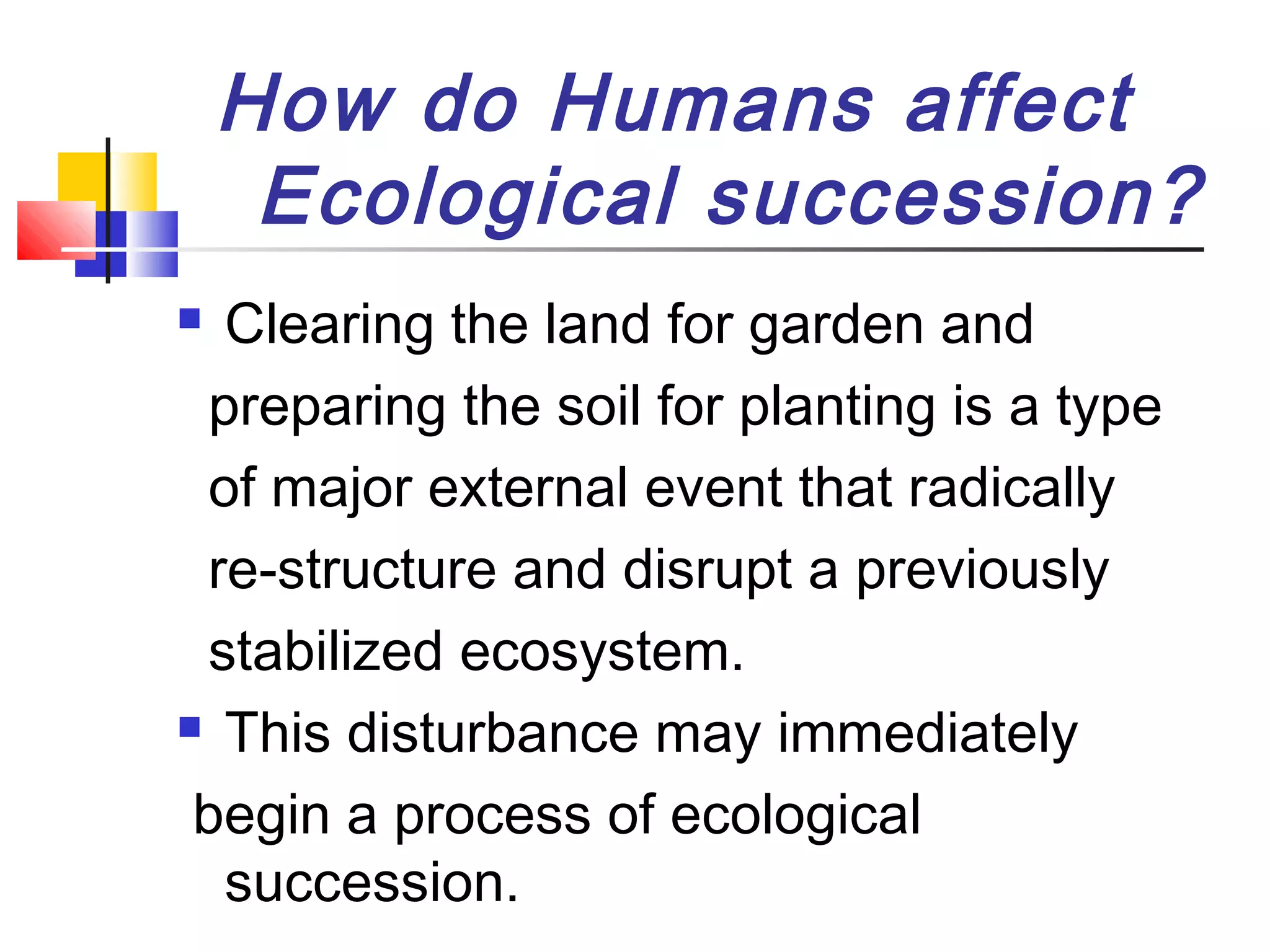 How do Humans affect Ecological succession?

▪ Clearing the land for garden and preparing the soil for planting is a type of major external event that radically re-structure and disrupt a previously stabilized ecosystem.

▪ This disturbance may immediately begin a process of ecological succession.